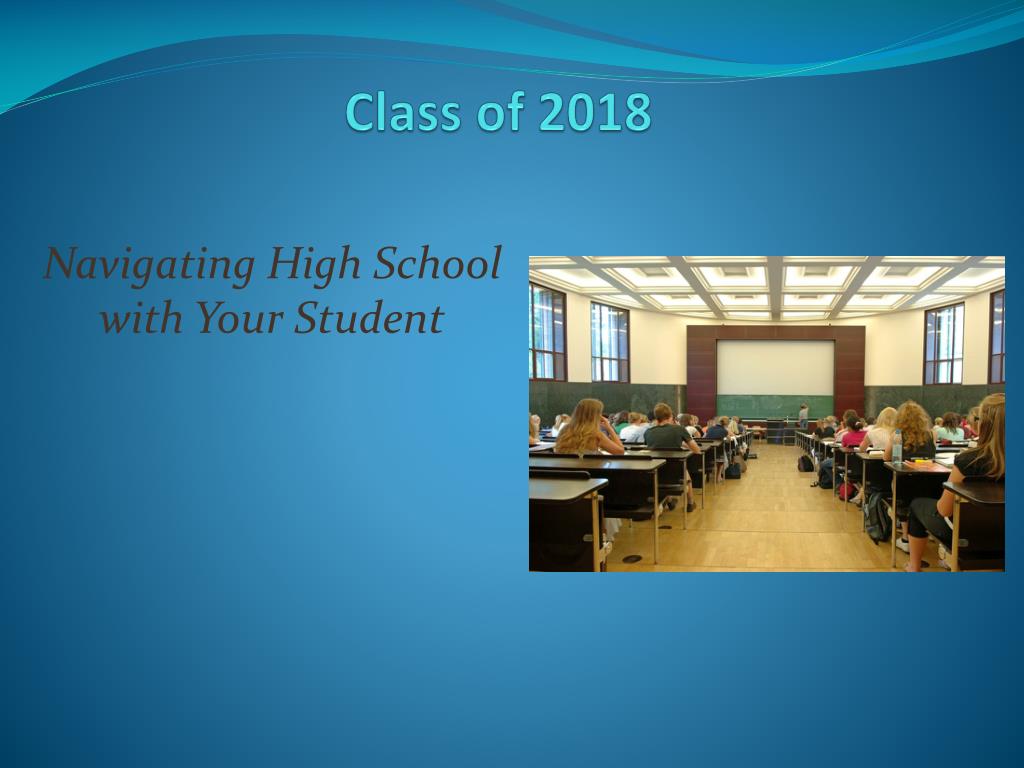 Class of 2018

Navigating High School with Your Student